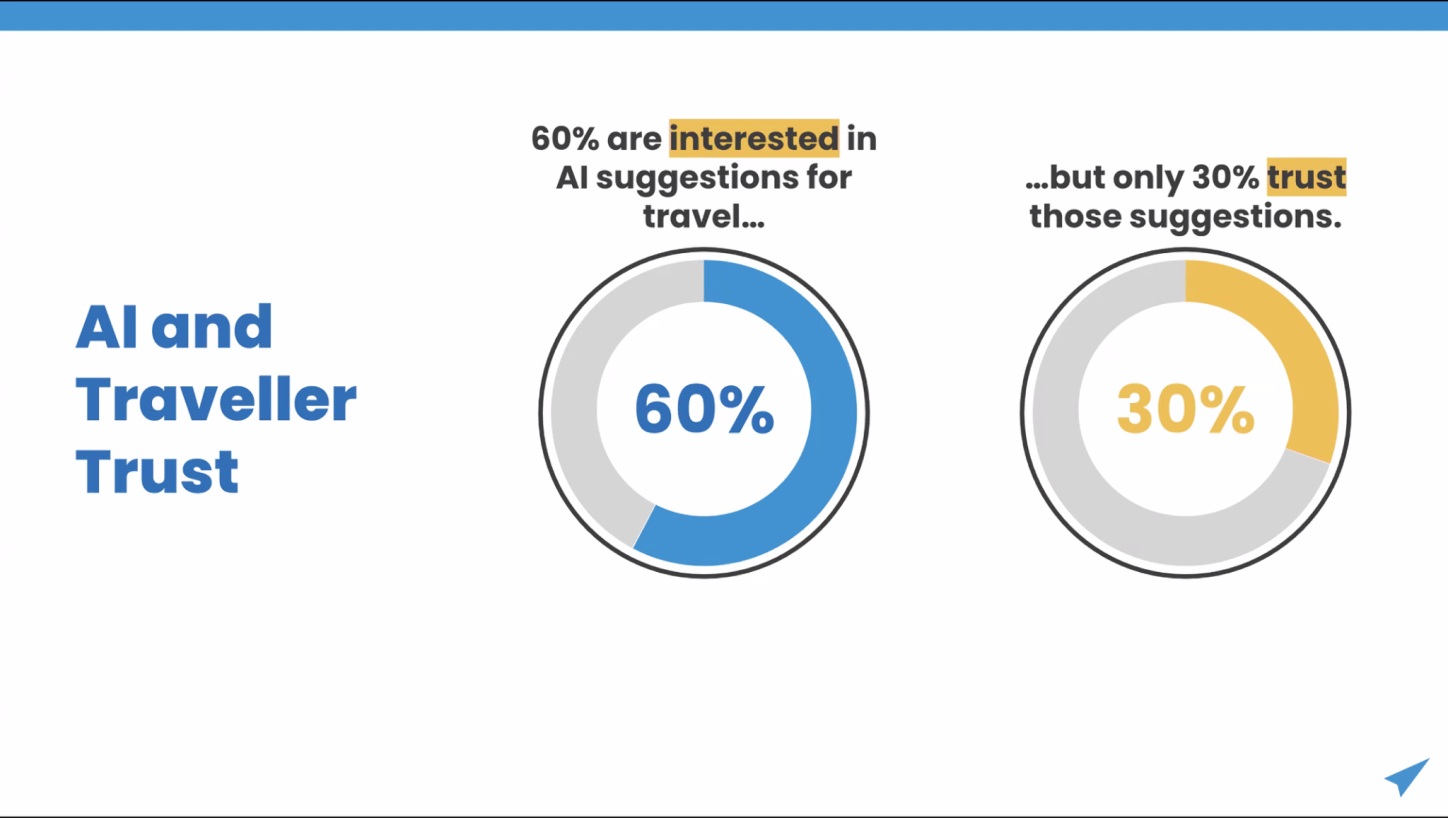 AI and Traveller Trust

60% are interested in AI suggestions for travel…

60%

…but only 30% trust those suggestions.

30%